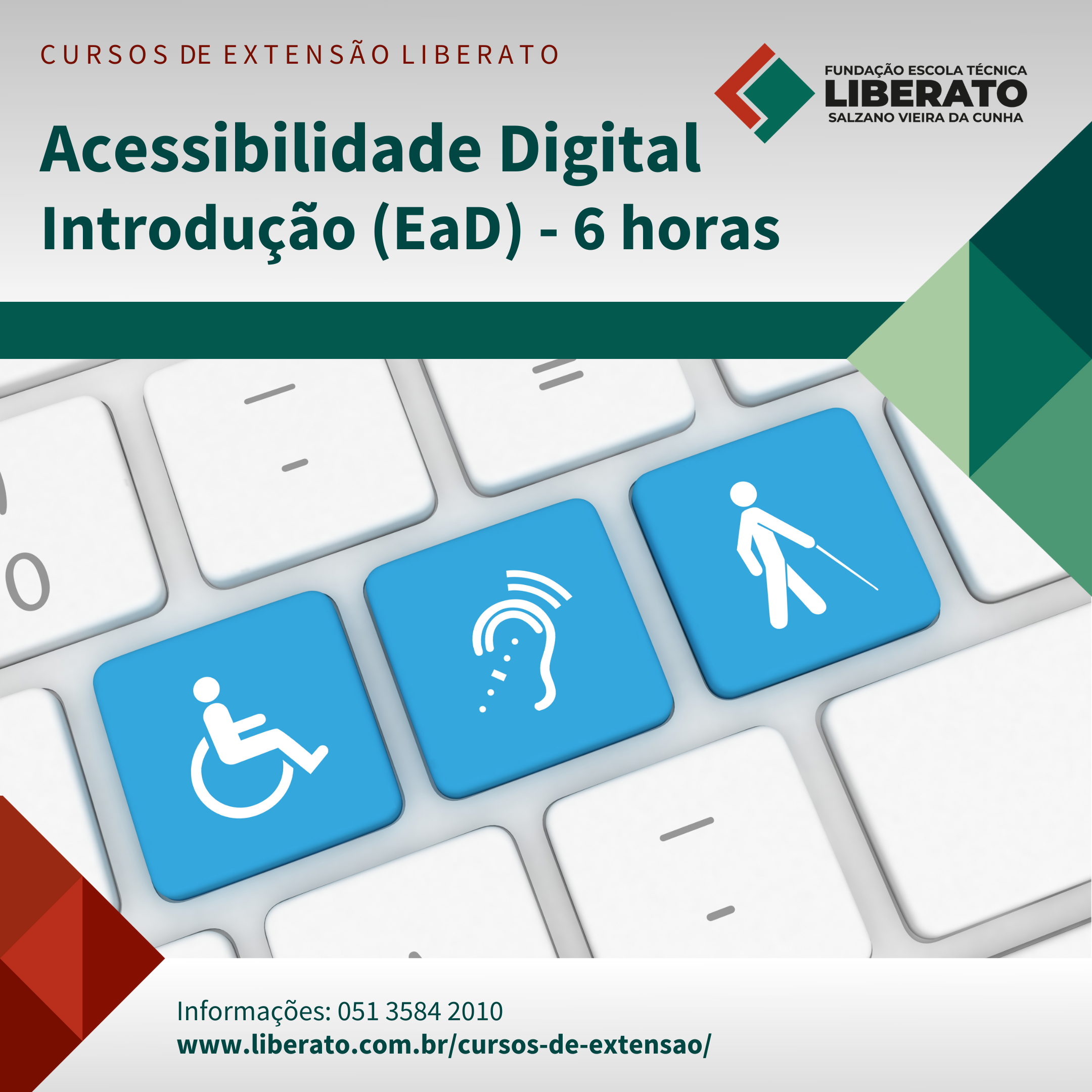 CURSOS DE EXTENSÃO LIBERATO

FUNDAÇÃO ESCOLA TÉCNICA
LIBERATO
SALZANO VIEIRA DA CUNHA

Acessibilidade Digital
Introdução (EaD) - 6 horas

Informações: 051 3584 2010
www.liberato.com.br/cursos-de-extensao/